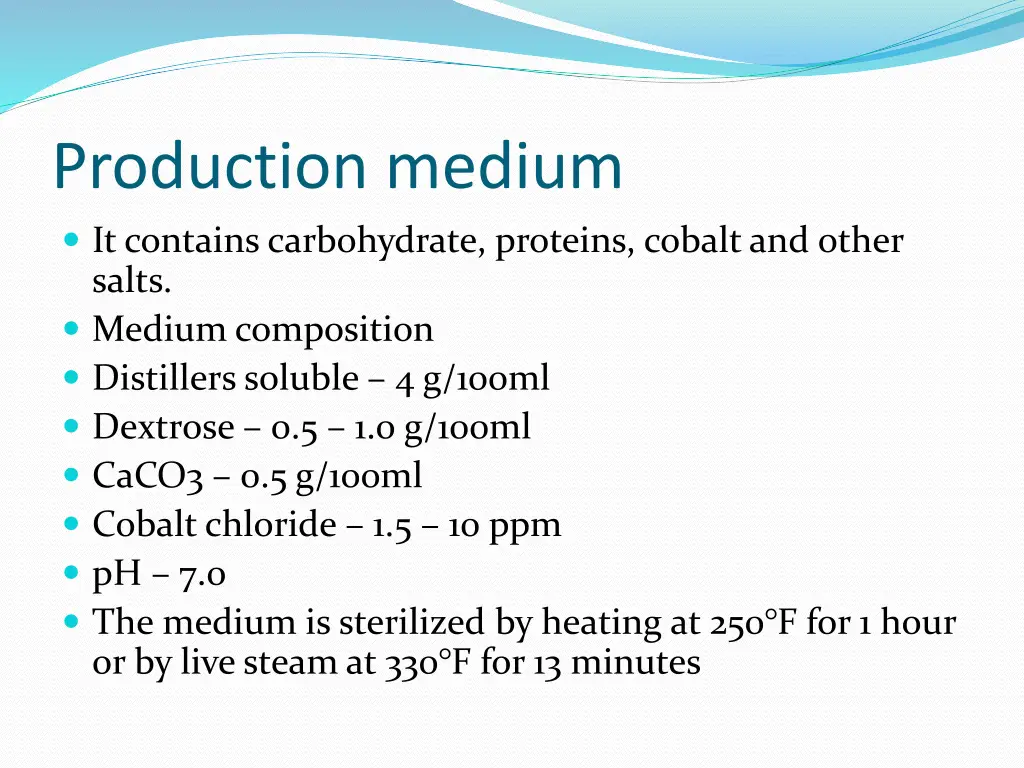 Production medium

- It contains carbohydrate, proteins, cobalt and other salts.
- Medium composition
- Distillers soluble – 4 g/100ml
- Dextrose – 0.5 – 1.0 g/100ml
- CaCO3 – 0.5 g/100ml
- Cobalt chloride – 1.5 – 10 ppm
- pH – 7.0
- The medium is sterilized by heating at 250°F for 1 hour or by live steam at 330°F for 13 minutes